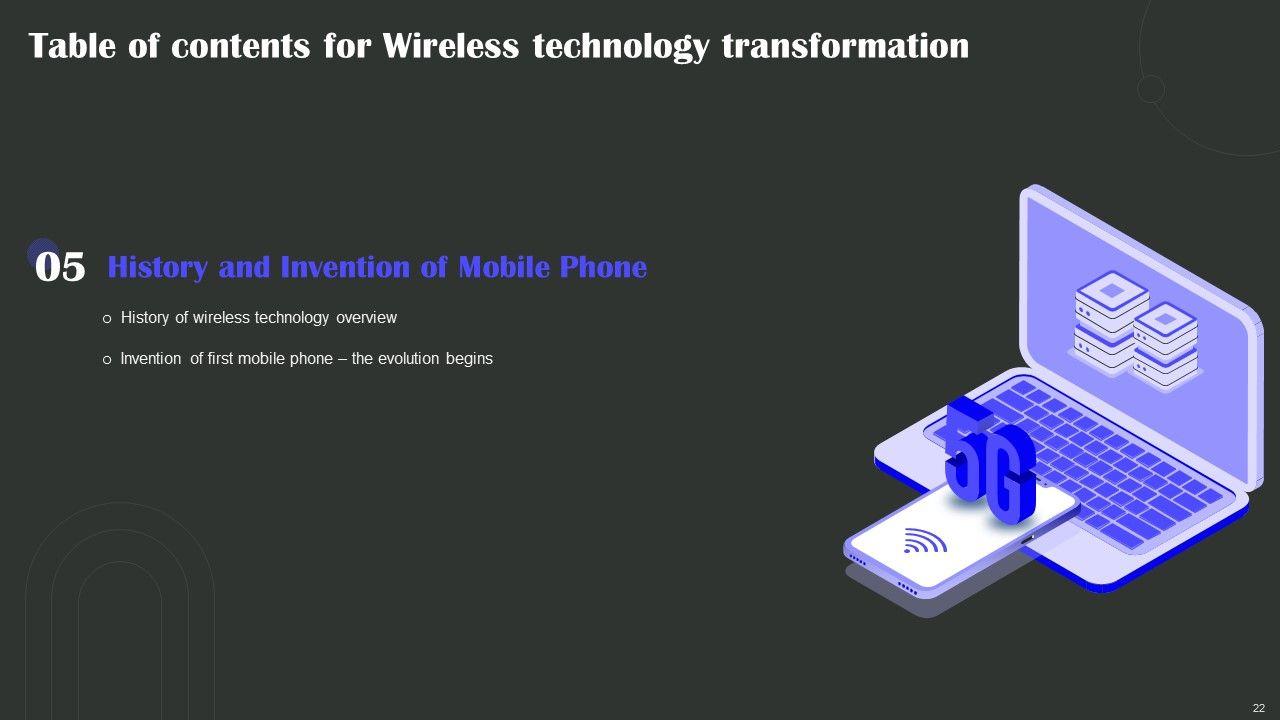 Table of contents for Wireless technology transformation

05 History and Invention of Mobile Phone

o History of wireless technology overview

o Invention of first mobile phone – the evolution begins

5G

22